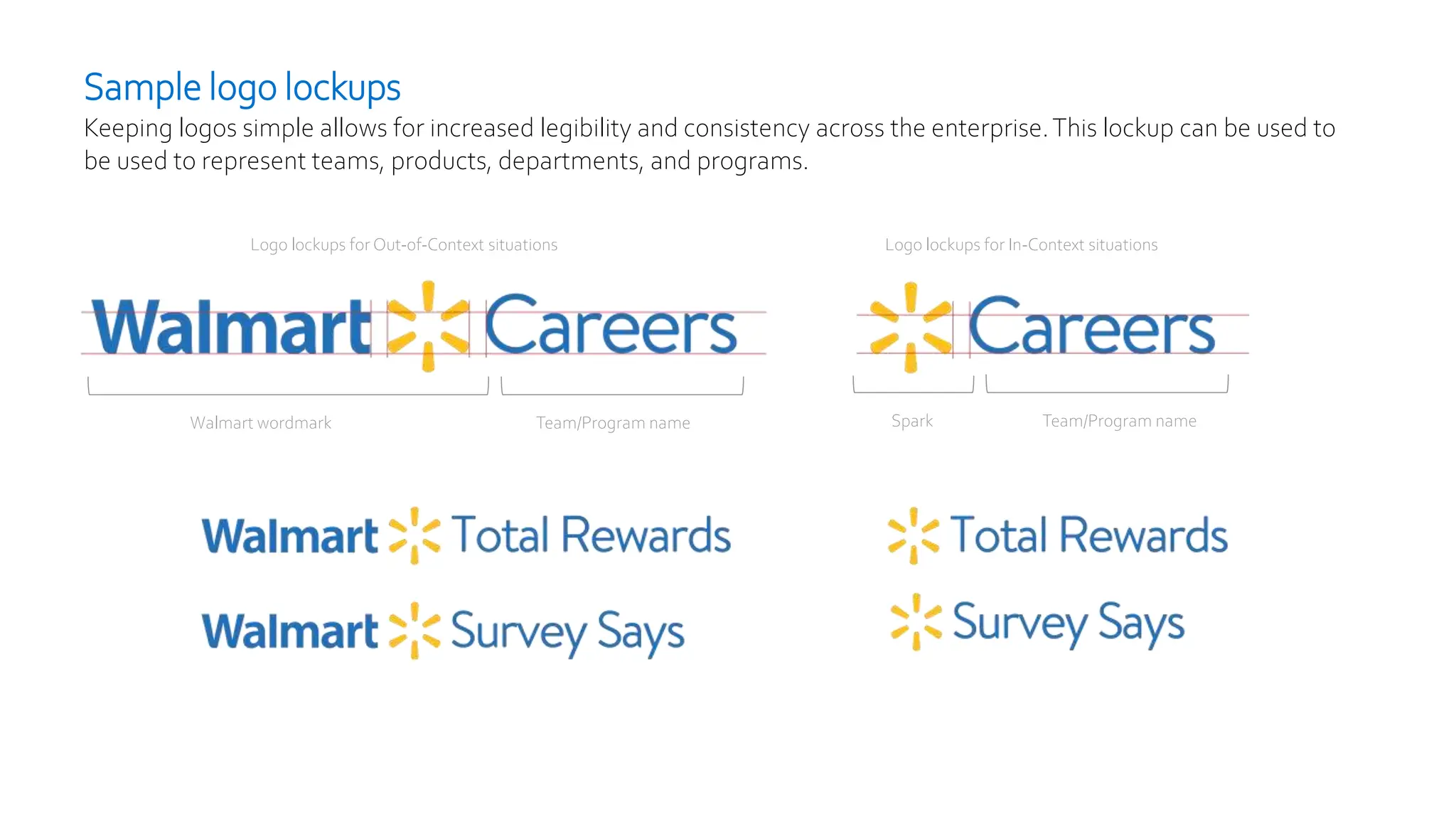 Sample logo lockups

Keeping logos simple allows for increased legibility and consistency across the enterprise. This lockup can be used to be used to represent teams, products, departments, and programs.

Logo lockups for Out-of-Context situations

Walmart Careers

Walmart wordmark

Team/Program name

Walmart Total Rewards

Walmart Survey Says

Logo lockups for In-Context situations

Careers

Spark

Team/Program name

Total Rewards

Survey Says